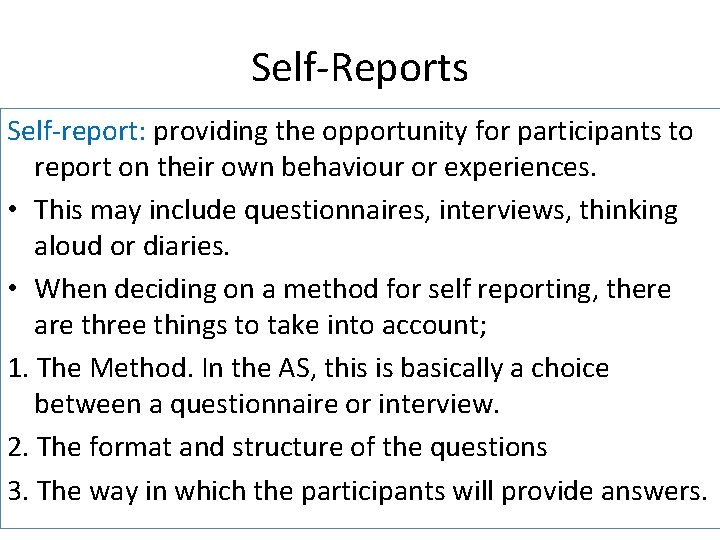 Self-Reports

Self-report: providing the opportunity for participants to report on their own behaviour or experiences.

• This may include questionnaires, interviews, thinking aloud or diaries.

• When deciding on a method for self reporting, there are three things to take into account;

1. The Method. In the AS, this is basically a choice between a questionnaire or interview.

2. The format and structure of the questions

3. The way in which the participants will provide answers.